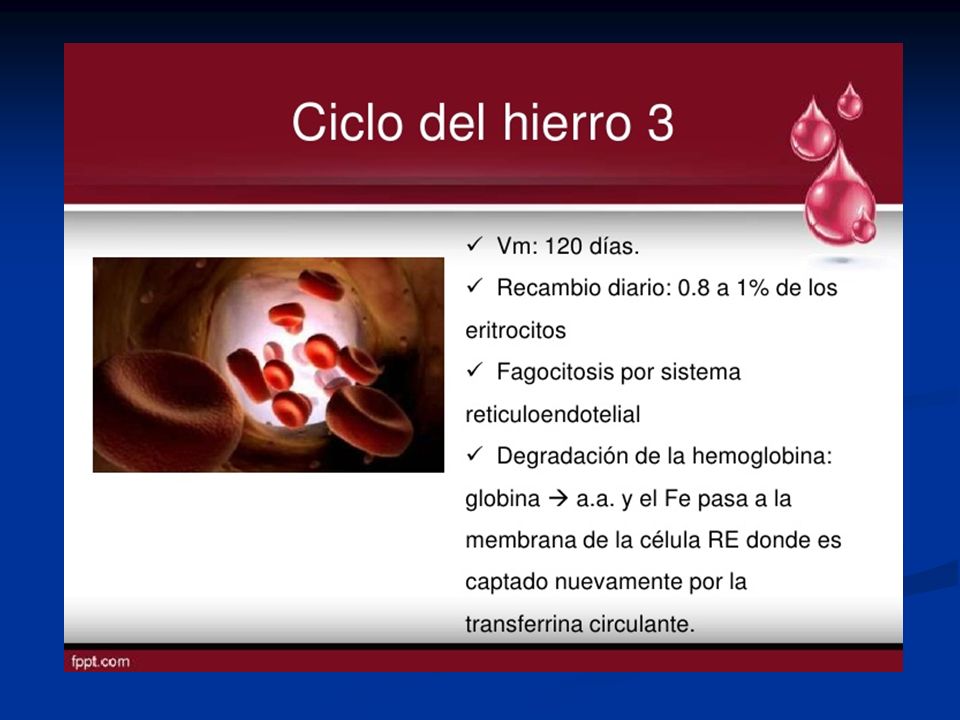 Ciclo del hierro 3

✓ Vm: 120 días.

✓ Recambio diario: 0.8 a 1% de los eritrocitos

✓ Fagocitosis por sistema reticuloendotelial

✓ Degradación de la hemoglobina: globina → a.a. y el Fe pasa a la membrana de la célula RE donde es captado nuevamente por la transferrina circulante.

fppt.com